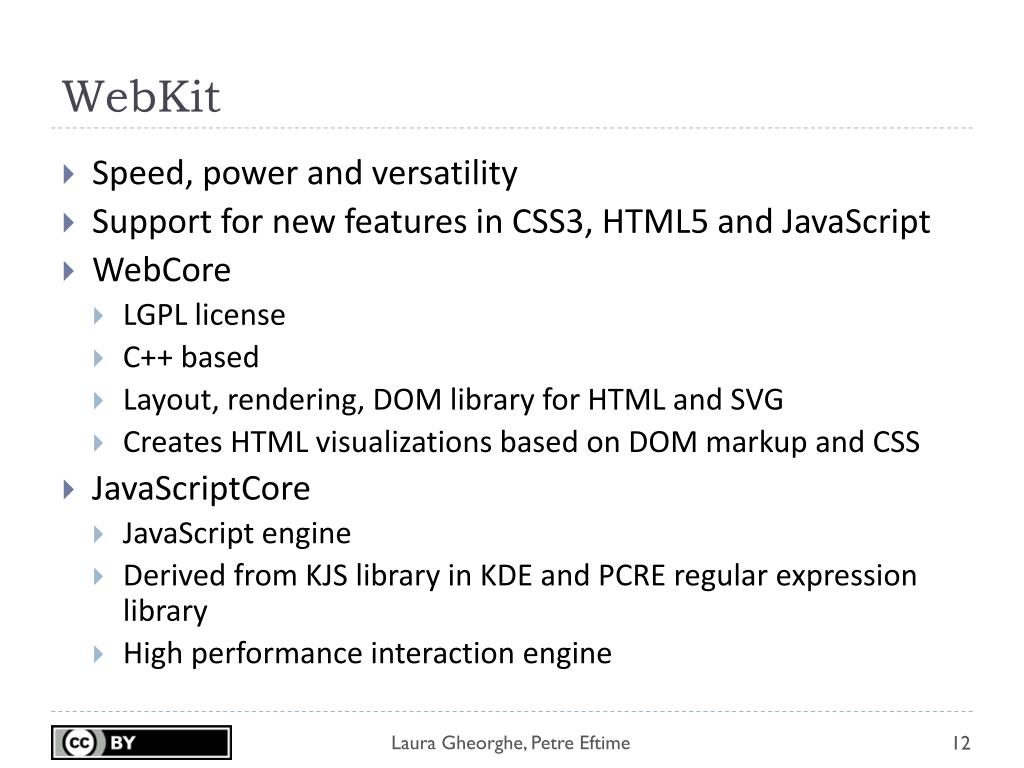 WebKit

Speed, power and versatility

Support for new features in CSS3, HTML5 and JavaScript

WebCore

LGPL license

C++ based

Layout, rendering, DOM library for HTML and SVG

Creates HTML visualizations based on DOM markup and CSS

JavaScriptCore

JavaScript engine

Derived from KJS library in KDE and PCRE regular expression library

High performance interaction engine

cc BY

Laura Gheorghe, Petre Eftime

12